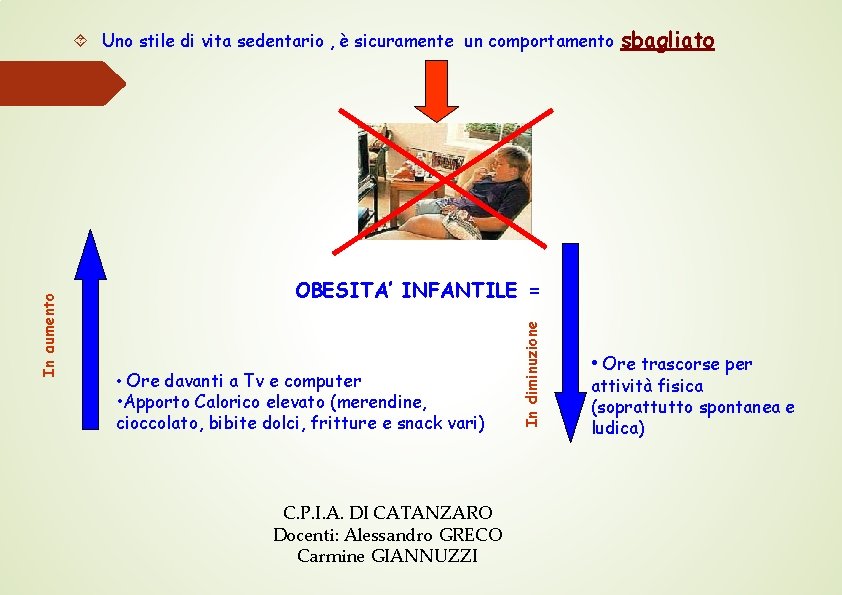 Uno stile di vita sedentario , è sicuramente un comportamento sbagliato

OBESITA' INFANTILE =

In aumento

• Ore davanti a Tv e computer
•Apporto Calorico elevato (merendine, cioccolato, bibite dolci, fritture e snack vari)

In diminuzione

• Ore trascorse per attività fisica (soprattutto spontanea e ludica)

C.P.I.A. DI CATANZARO
Docenti: Alessandro GRECO
Carmine GIANNUZZI